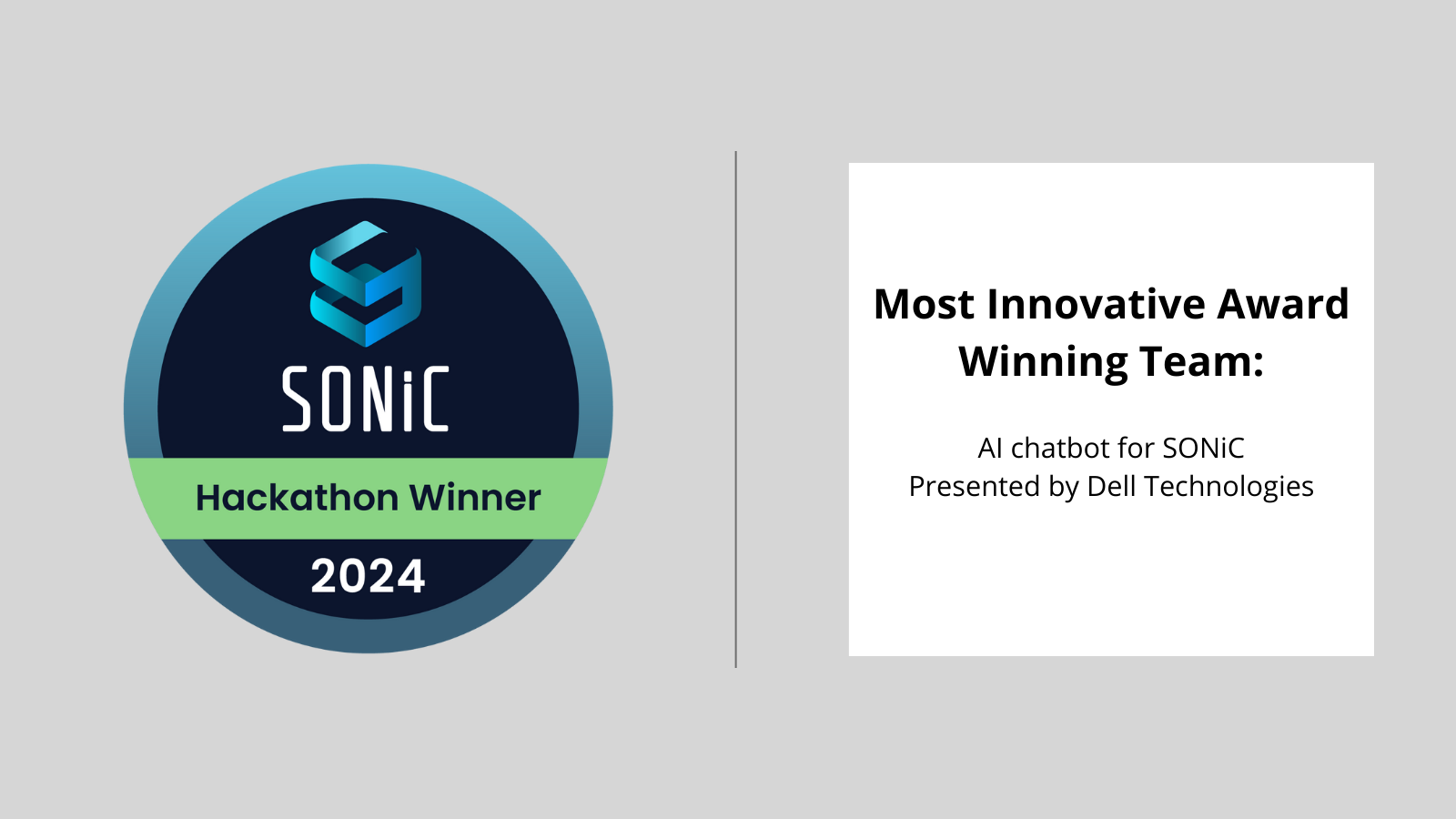 SONiC

Hackathon Winner

2024

Most Innovative Award Winning Team:

AI chatbot for SONiC
Presented by Dell Technologies